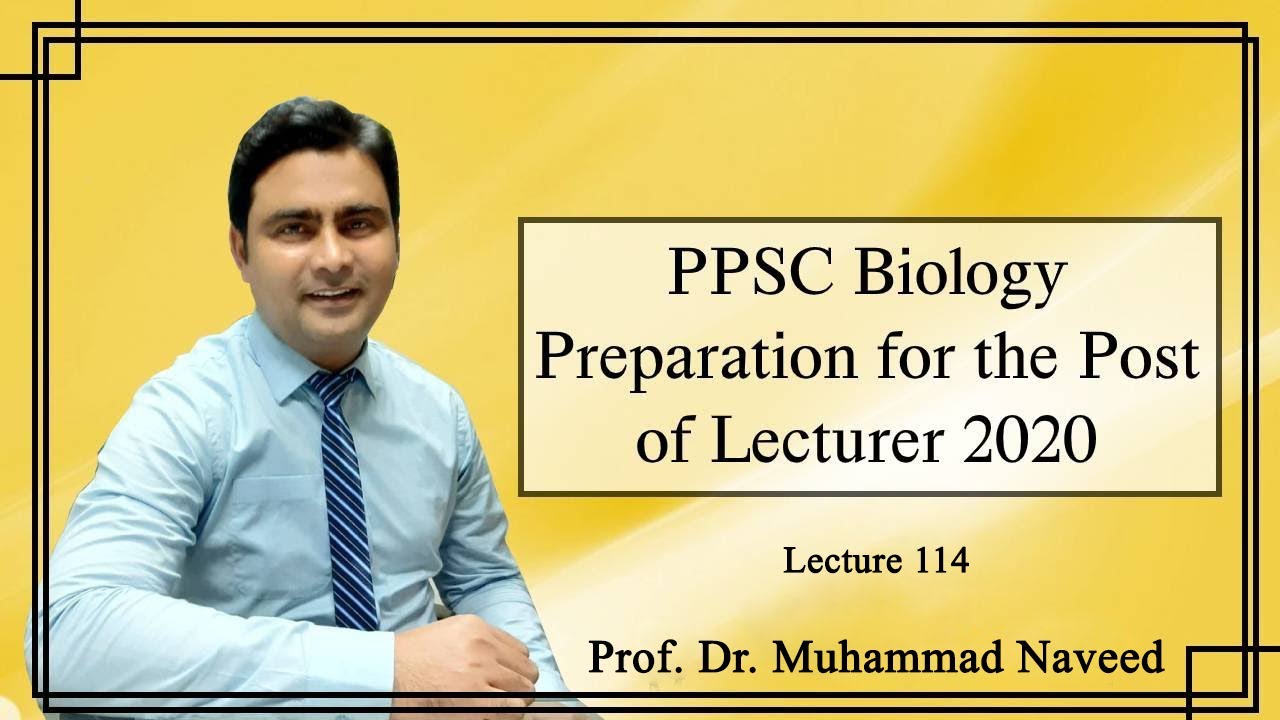 PPSC Biology Preparation for the Post of Lecturer 2020

Lecture 114

Prof. Dr. Muhammad Naveed